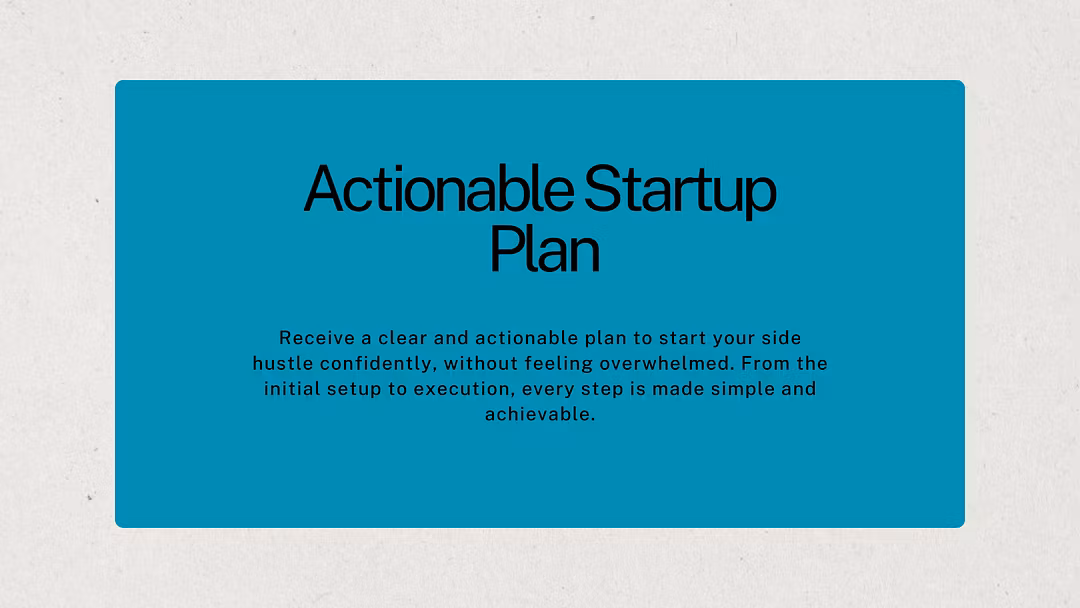 Actionable Startup Plan

Receive a clear and actionable plan to start your side hustle confidently, without feeling overwhelmed. From the initial setup to execution, every step is made simple and achievable.